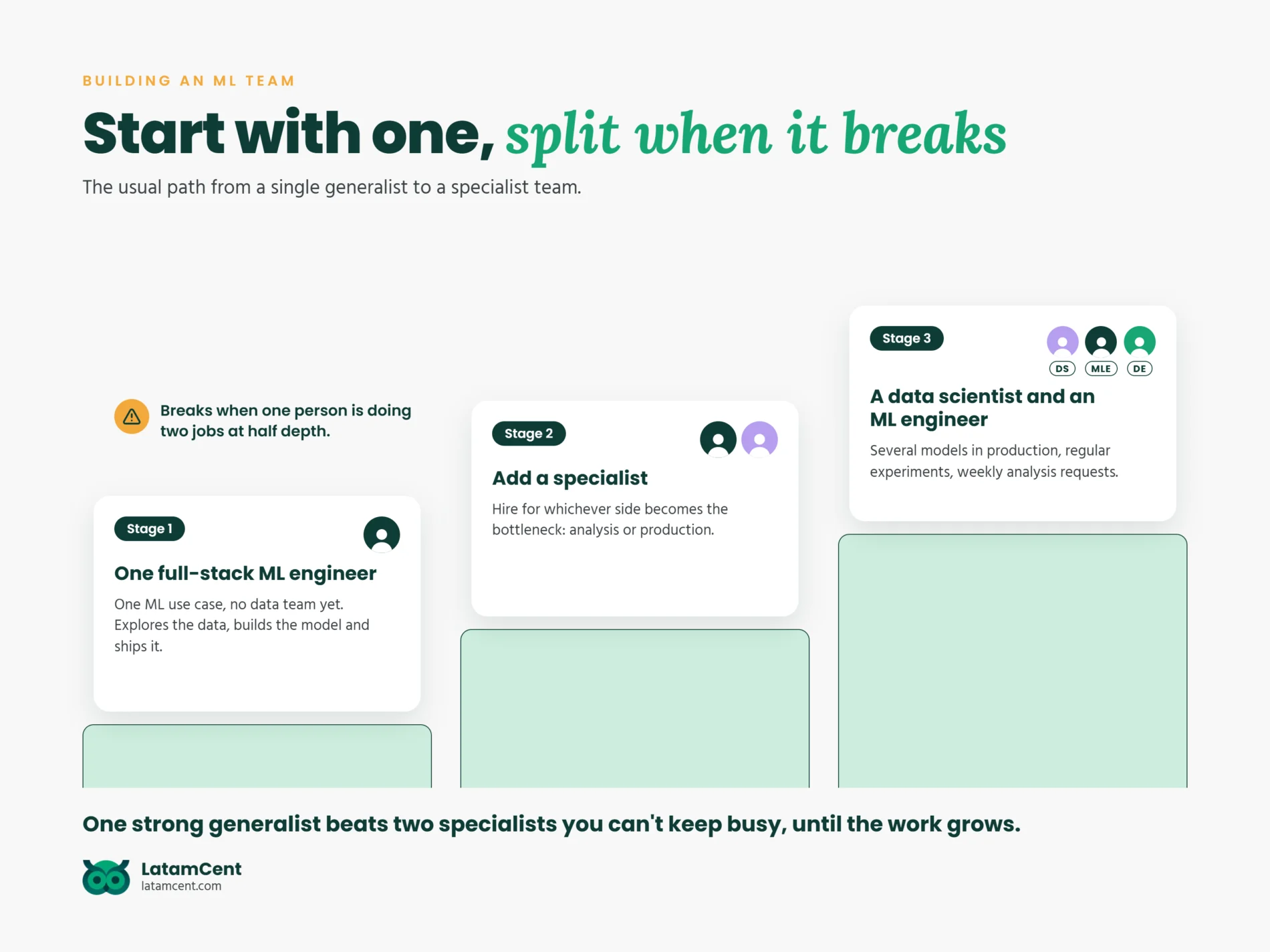 BUILDING AN ML TEAM

Start with one, split when it breaks

The usual path from a single generalist to a specialist team.

Breaks when one person is doing two jobs at half depth.

Stage 1

One full-stack ML engineer

One ML use case, no data team yet. Explores the data, builds the model and ships it.

Stage 2

Add a specialist

Hire for whichever side becomes the bottleneck: analysis or production.

Stage 3

DS MLE DE

A data scientist and an ML engineer

Several models in production, regular experiments, weekly analysis requests.

One strong generalist beats two specialists you can't keep busy, until the work grows.

LatamCent
latamcent.com